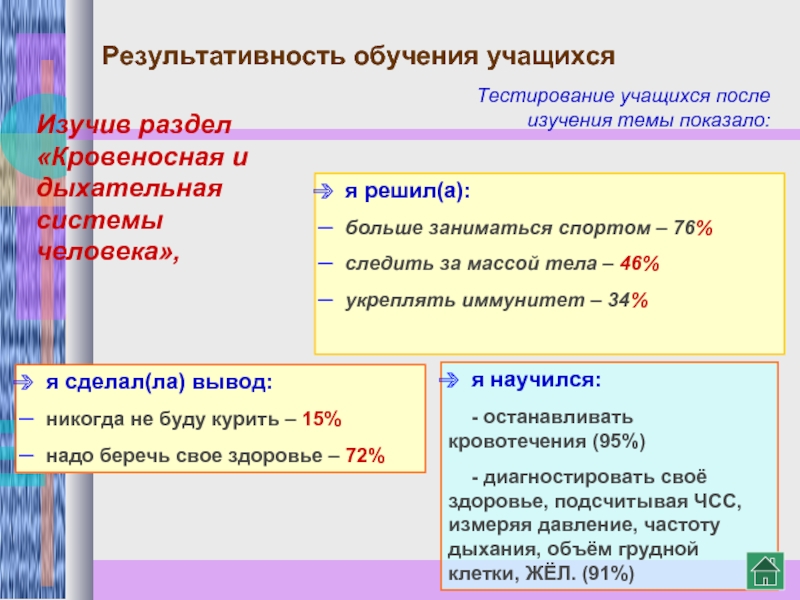 Результативность обучения учащихся

Тестирование учащихся после изучения темы показало:

Изучив раздел «Кровеносная и дыхательная системы человека»,

я решил(а):

– больше заниматься спортом – 76%

– следить за массой тела – 46%

– укреплять иммунитет – 34%

я сделал(ла) вывод:

– никогда не буду курить – 15%

– надо беречь свое здоровье – 72%

я научился:

- останавливать кровотечения (95%)

- диагностировать своё здоровье, подсчитывая ЧСС, измеряя давление, частоту дыхания, объём грудной клетки, ЖЁЛ. (91%)